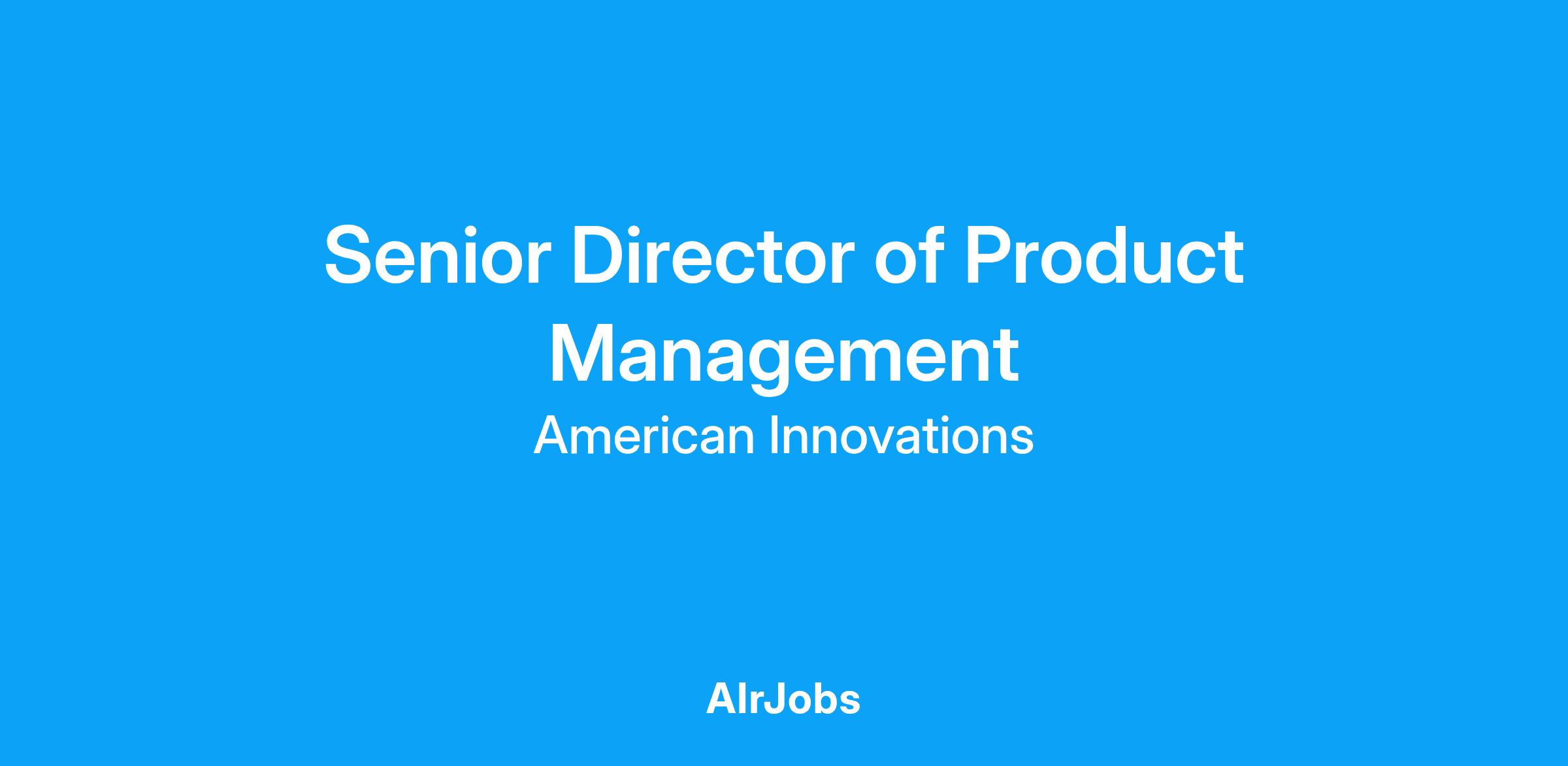 Senior Director of Product Management

American Innovations

AIrJobs